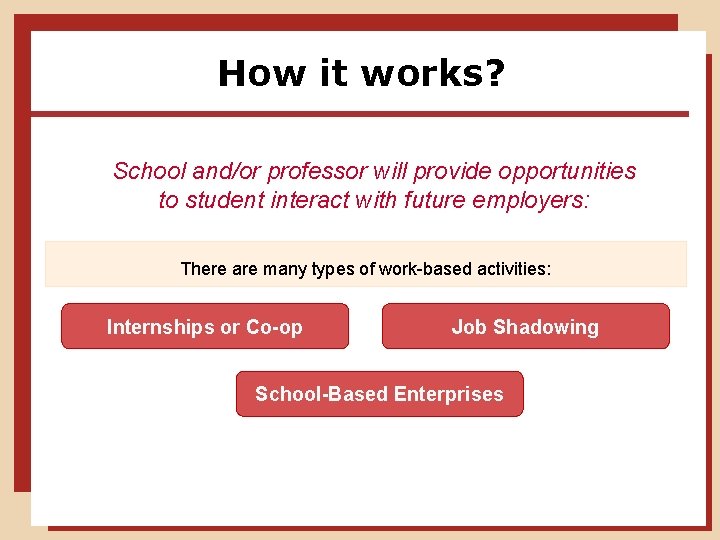 How it works?

School and/or professor will provide opportunities to student interact with future employers:

There are many types of work-based activities:

Internships or Co-op

Job Shadowing

School-Based Enterprises